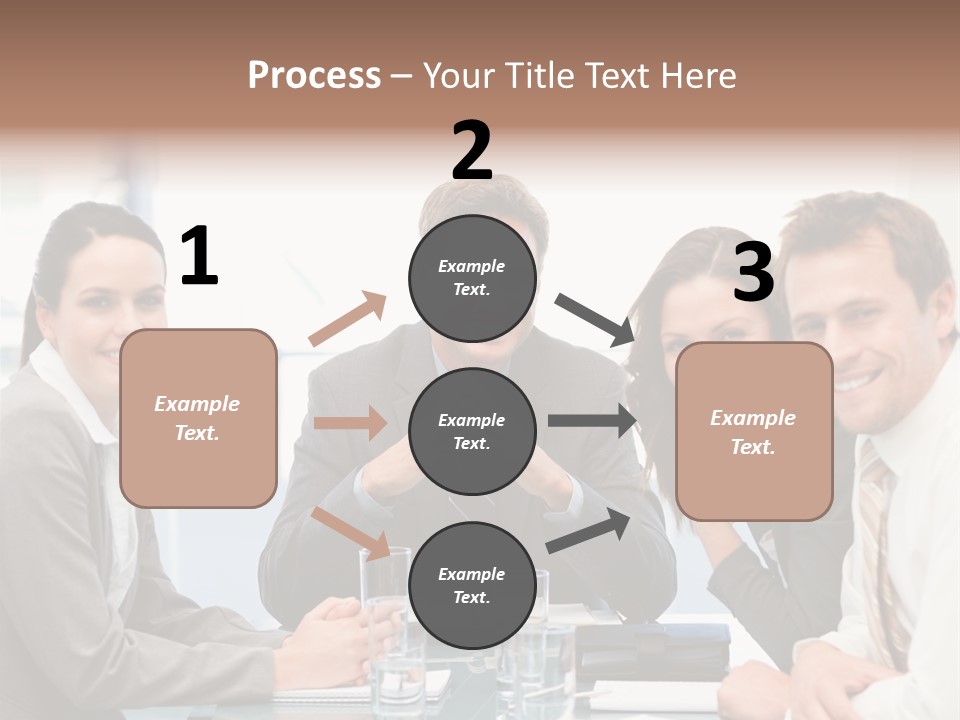 Process – Your Title Text Here

1

Example Text.

2

Example Text.

Example Text.

Example Text.

3

Example Text.